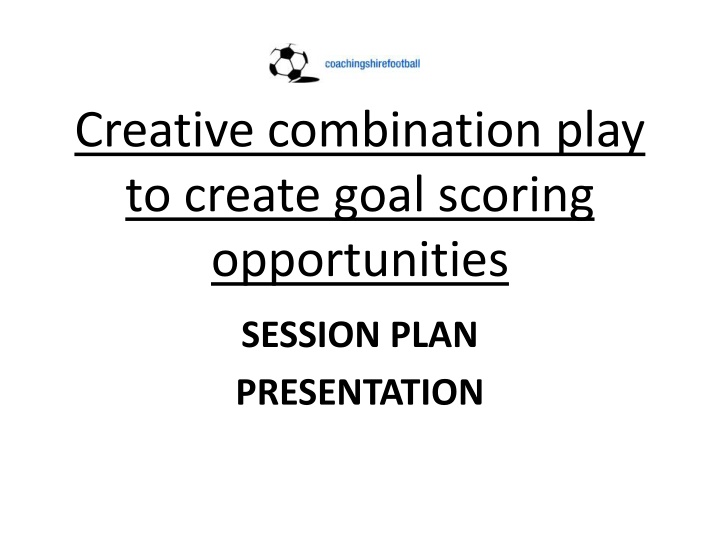 coachingshirefootball

Creative combination play to create goal scoring opportunities

SESSION PLAN

PRESENTATION